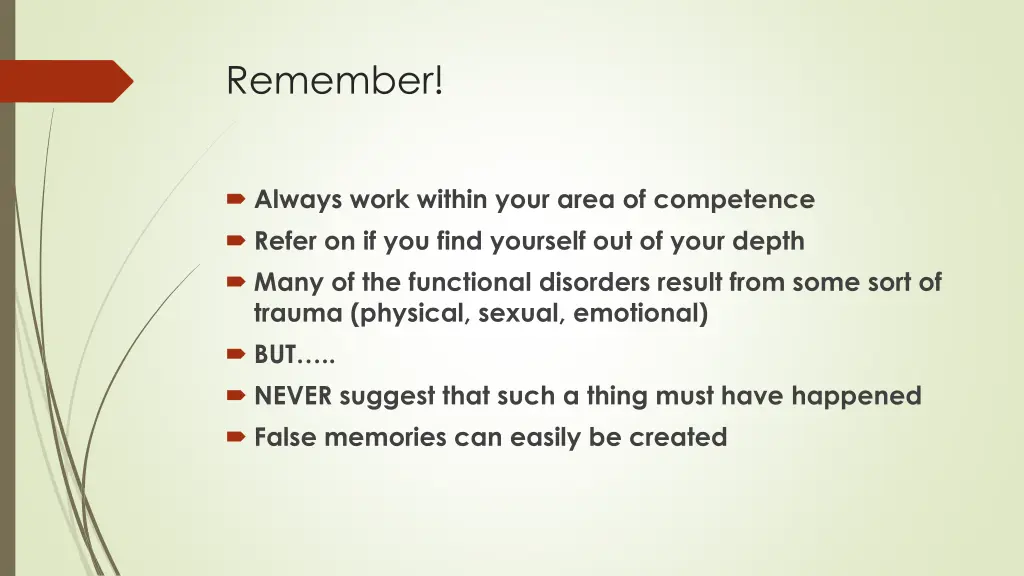 Remember!

Always work within your area of competence
Refer on if you find yourself out of your depth
Many of the functional disorders result from some sort of trauma (physical, sexual, emotional)
BUT…..
NEVER suggest that such a thing must have happened
False memories can easily be created